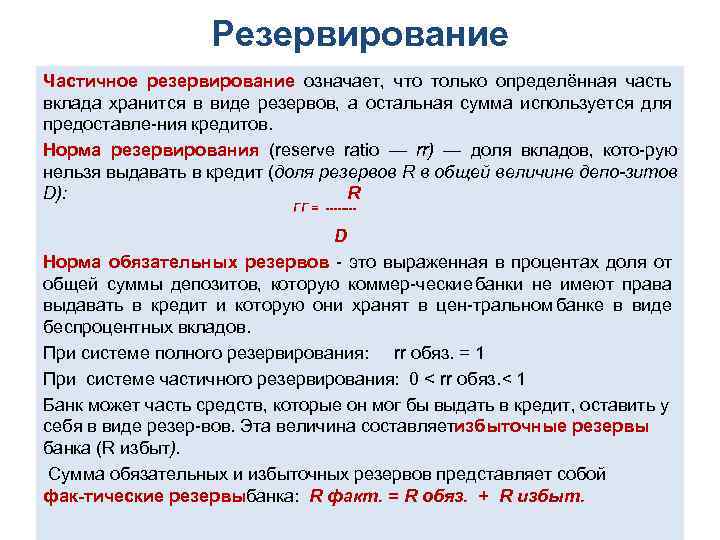 Резервирование

Частичное резервирование означает, что только определённая часть вклада хранится в виде резервов, а остальная сумма используется для предоставле-ния кредитов.

Норма резервирования (reserve ratio — rr) — доля вкладов, кото-рую нельзя выдавать в кредит (доля резервов R в общей величине депо-зитов D):

$rr = \frac{R}{D}$

Норма обязательных резервов - это выраженная в процентах доля от общей суммы депозитов, которую коммер-ческие банки не имеют права выдавать в кредит и которую они хранят в цен-тральном банке в виде беспроцентных вкладов.

При системе полного резервирования: rr обяз. = 1

При системе частичного резервирования: 0 < rr обяз.< 1

Банк может часть средств, которые он мог бы выдать в кредит, оставить у себя в виде резер-вов. Эта величина составляетизбыточные резервы банка (R избыт).

Сумма обязательных и избыточных резервов представляет собой фак-тические резервыбанка: R факт. = R обяз. + R избыт.